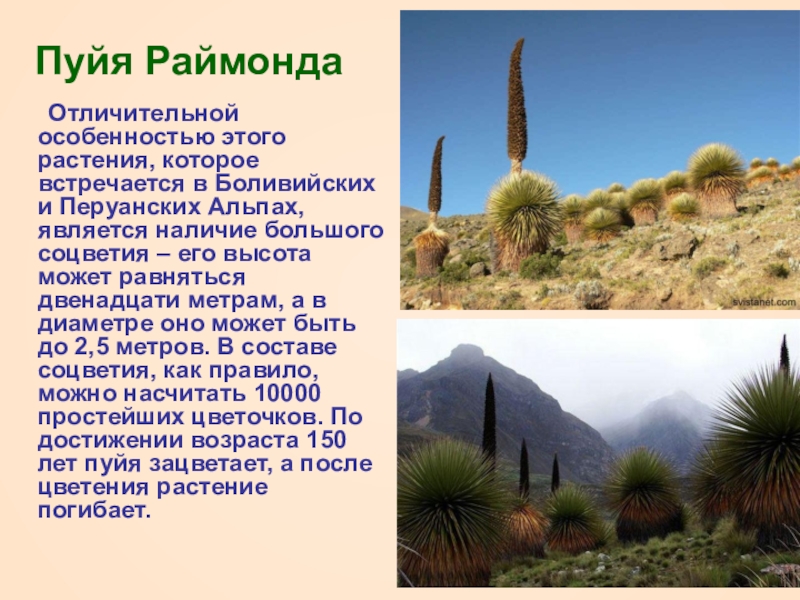 Пуйя Раймонда

Отличительной особенностью этого растения, которое встречается в Боливийских и Перуанских Альпах, является наличие большого соцветия – его высота может равняться двенадцати метрам, а в диаметре оно может быть до 2,5 метров. В составе соцветия, как правило, можно насчитать 10000 простейших цветочков. По достижении возраста 150 лет пуйя зацветает, а после цветения растение погибает.

svistanet.com